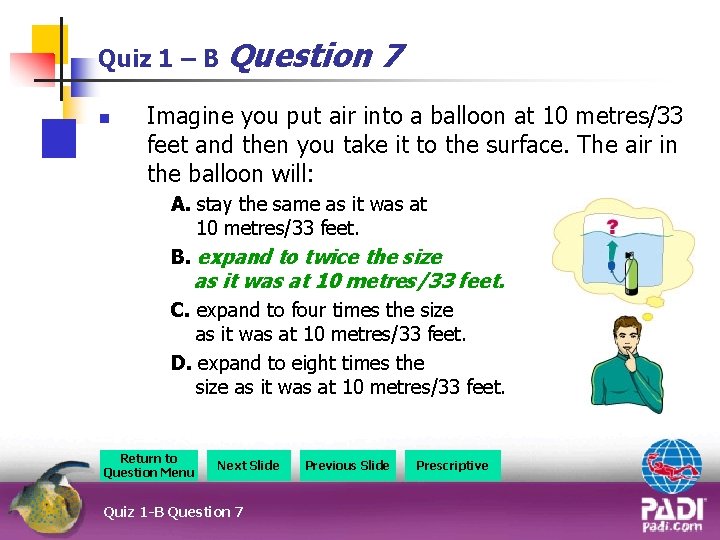 Quiz 1 – B Question 7

Imagine you put air into a balloon at 10 metres/33 feet and then you take it to the surface. The air in the balloon will:

A. stay the same as it was at 10 metres/33 feet.

B. expand to twice the size as it was at 10 metres/33 feet.

C. expand to four times the size as it was at 10 metres/33 feet.

D. expand to eight times the size as it was at 10 metres/33 feet.

?

Return to Question Menu

Next Slide

Previous Slide

Prescriptive

Quiz 1-B Question 7

PADI
padi.com